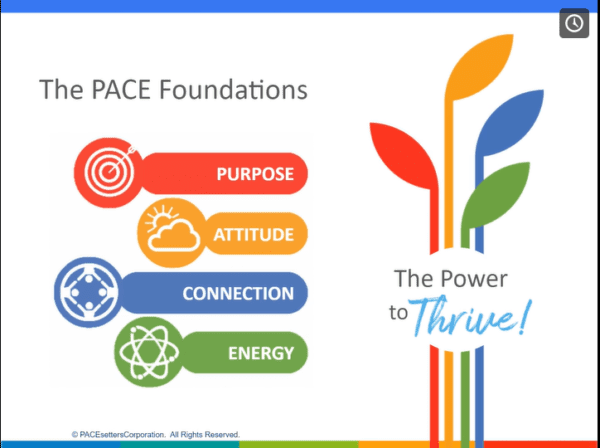 The PACE Foundations

PURPOSE

ATTITUDE

CONNECTION

ENERGY

The Power to Thrive!

© PACEsettersCorporation. All Rights Reserved.